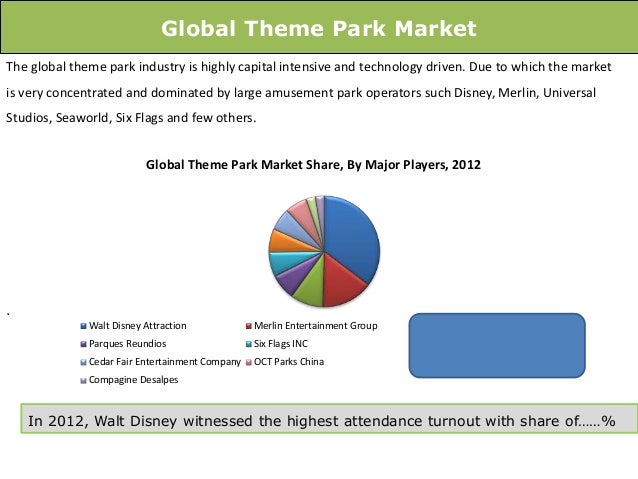 Global Theme Park Market

The global theme park industry is highly capital intensive and technology driven. Due to which the market is very concentrated and dominated by large amusement park operators such Disney, Merlin, Universal Studios, Seaworld, Six Flags and few others.

Global Theme Park Market Share, By Major Players, 2012

.

Walt Disney Attraction
Merlin Entertainment Group
Parques Reundios
Six Flags INC
Cedar Fair Entertainment Company
OCT Parks China
Compagine Desalpes

In 2012, Walt Disney witnessed the highest attendance turnout with share of……%